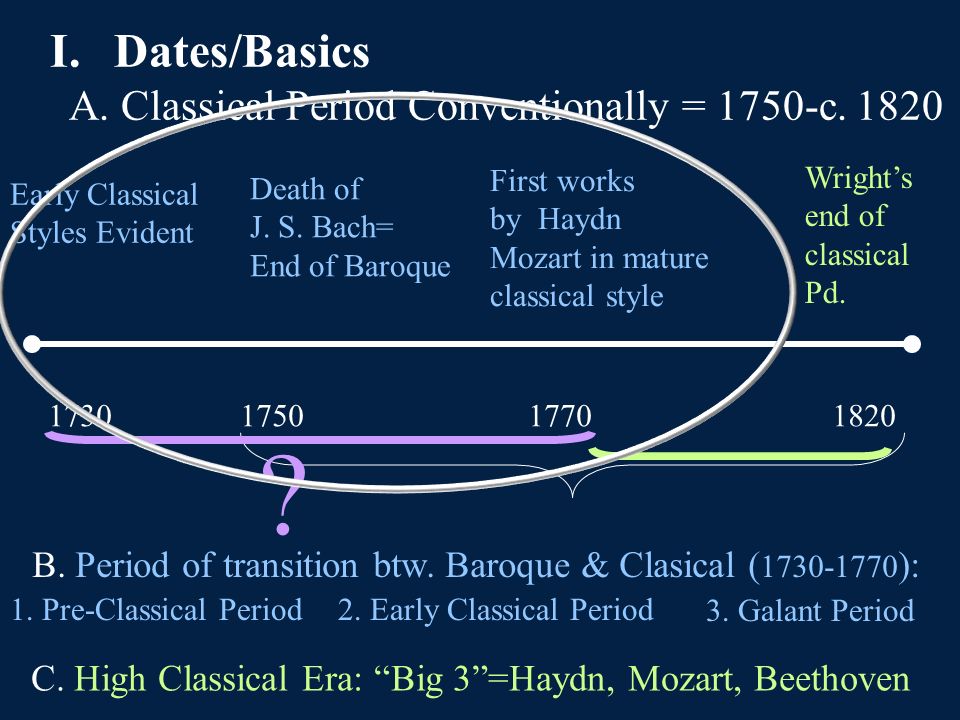 I. Dates/Basics

A. Classical Period Conventionally = 1750-c. 1820

Early Classical Styles Evident

Death of J. S. Bach= End of Baroque

First works by Haydn Mozart in mature classical style

Wright's end of classical Pd.

1730 1750 1770 1820

?

B. Period of transition btw. Baroque & Clasical (1730-1770):

1. Pre-Classical Period 2. Early Classical Period 3. Galant Period

C. High Classical Era: "Big 3"=Haydn, Mozart, Beethoven